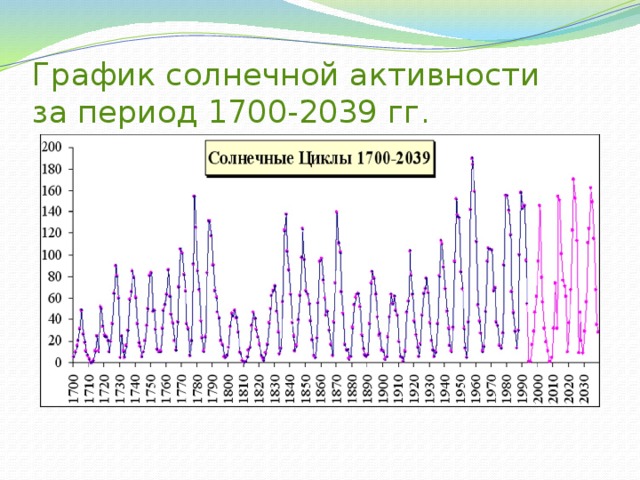 График солнечной активности за период 1700-2039 гг.

Солнечные Циклы 1700-2039

200
180
160
140
120
100
80
60
40
20
0

1700 1710 1720 1730 1740 1750 1760 1770 1780 1790 1800 1810 1820 1830 1840 1850 1860 1870 1880 1890 1900 1910 1920 1930 1940 1950 1960 1970 1980 1990 2000 2010 2020 2030